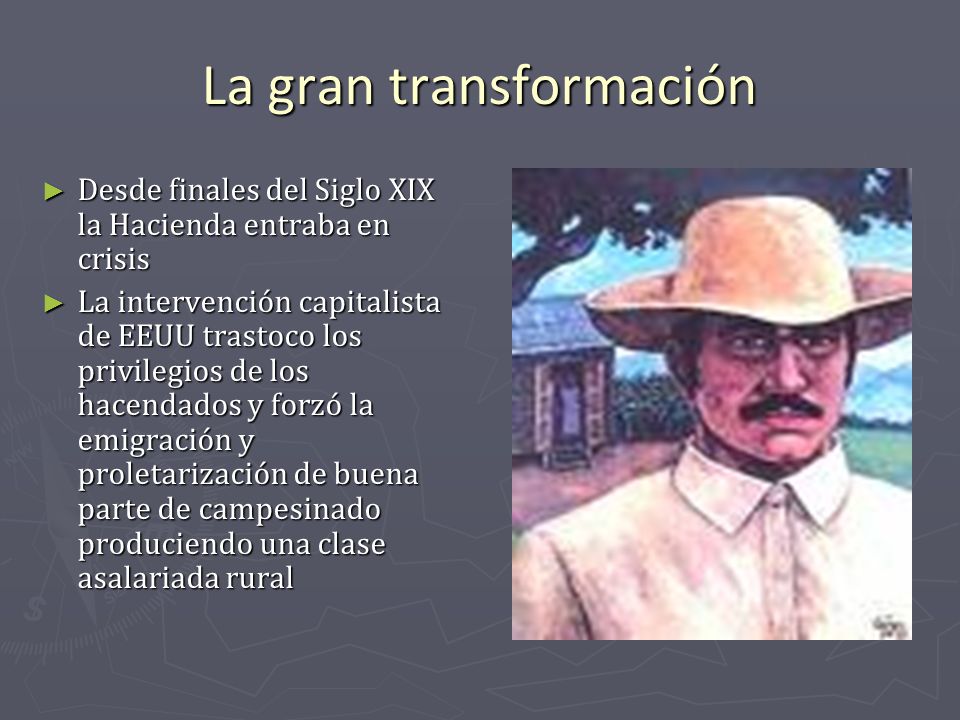 La gran transformación

► Desde finales del Siglo XIX la Hacienda entraba en crisis

► La intervención capitalista de EEUU trastoco los privilegios de los hacendados y forzó la emigración y proletarización de buena parte de campesinado produciendo una clase asalariada rural